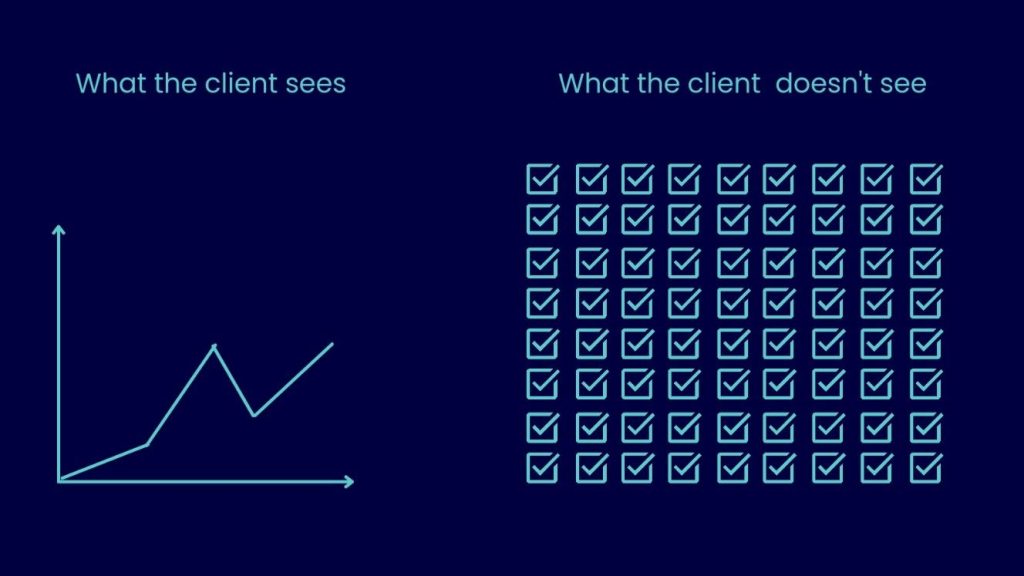 What the client sees

What the client doesn't see